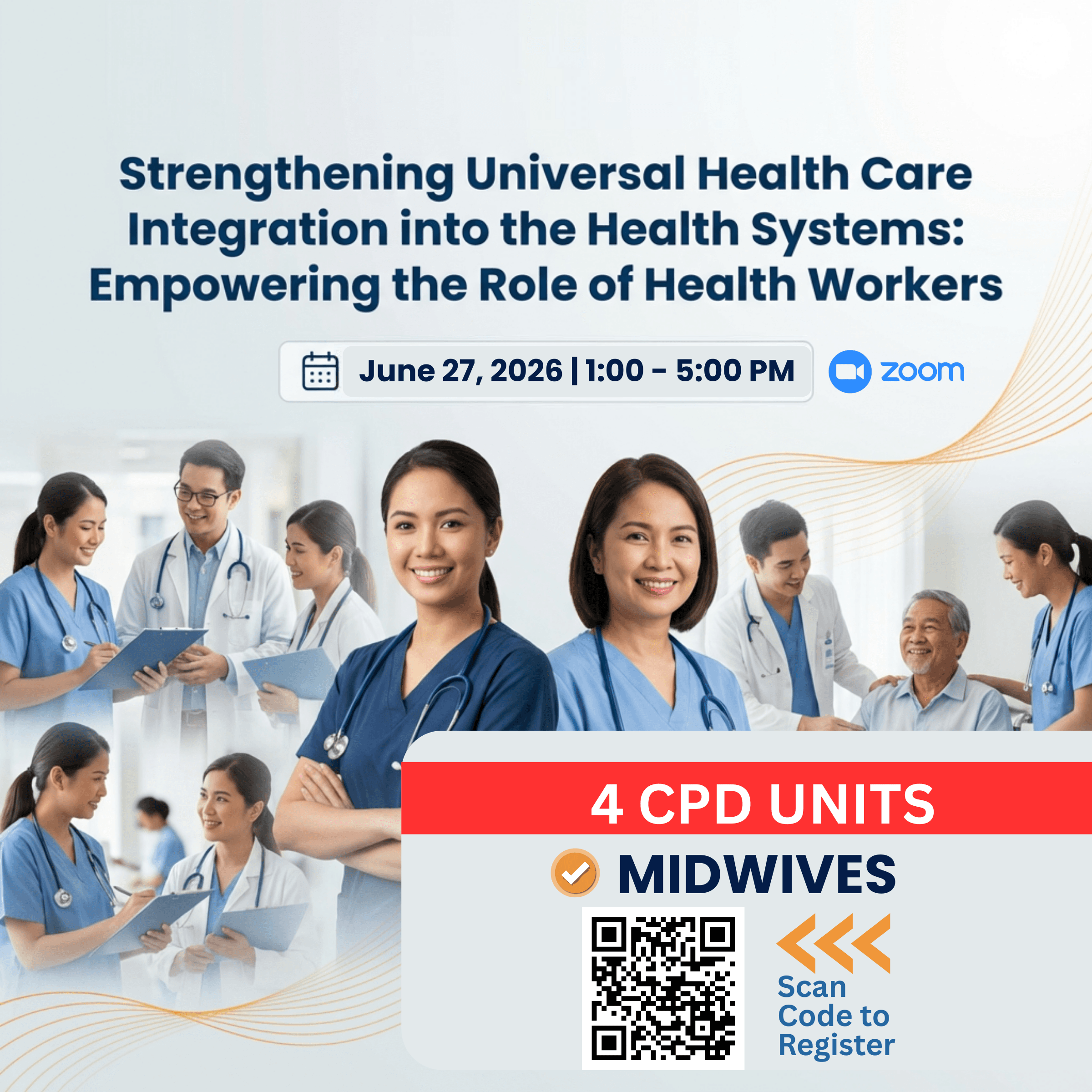 Strengthening Universal Health Care Integration into the Health Systems: Empowering the Role of Health Workers

June 27, 2026 | 1:00 - 5:00 PM

zoom

4 CPD UNITS

MIDWIVES

Scan Code to Register